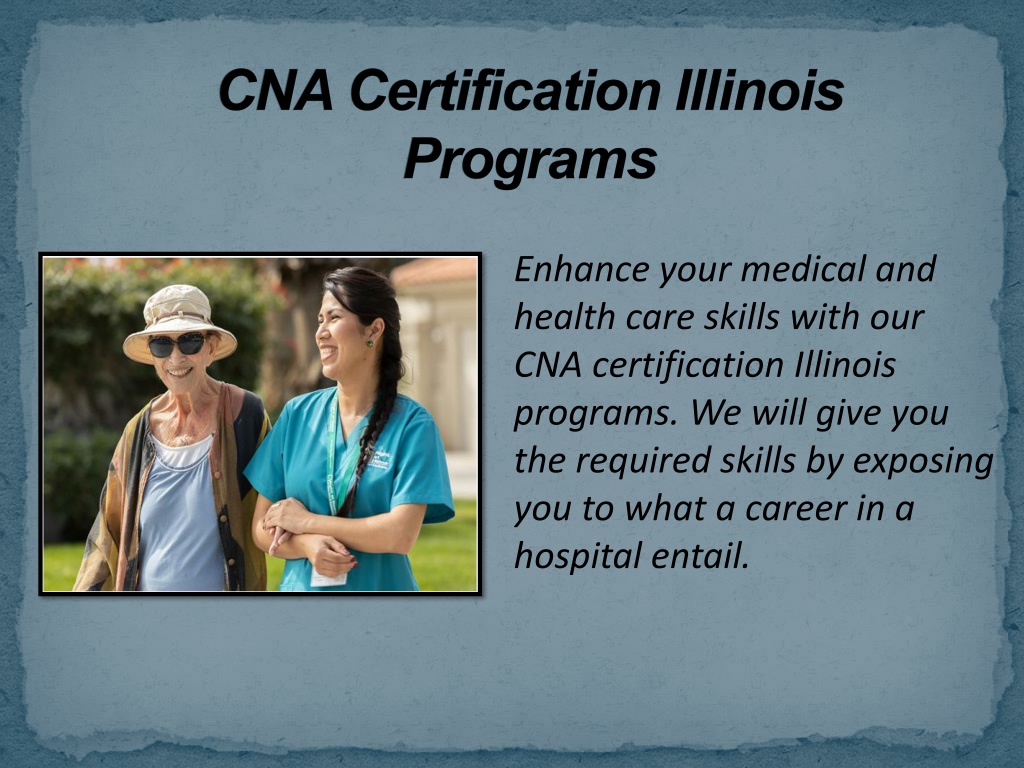 CNA Certification Illinois Programs

Enhance your medical and health care skills with our CNA certification Illinois programs. We will give you the required skills by exposing you to what a career in a hospital entail.